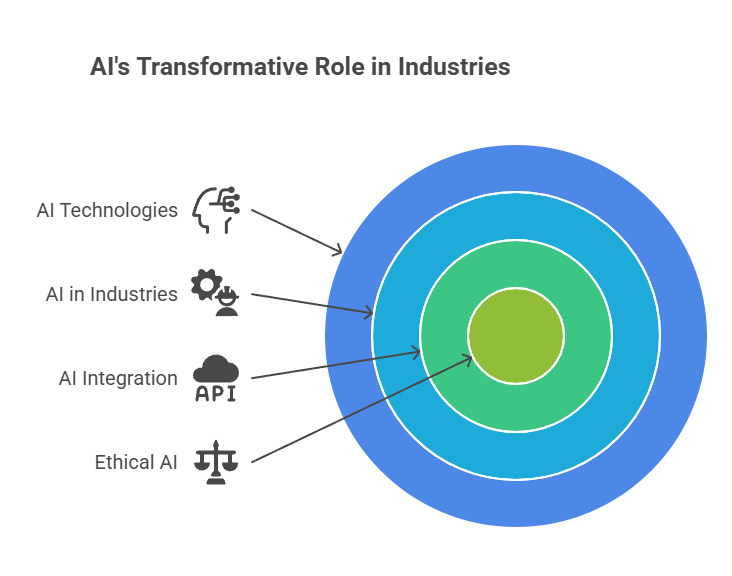 AI's Transformative Role in Industries

AI Technologies

AI in Industries

AI Integration

API

Ethical AI